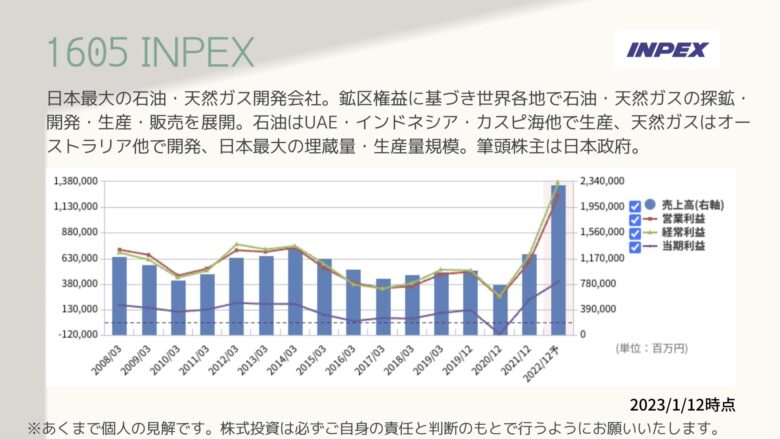 1605 INPEX

INPEX

日本最大の石油・天然ガス開発会社。鉱区権益に基づき世界各地で石油・天然ガスの探鉱・開発・生産・販売を展開。石油はUAE・インドネシア・カスピ海他で生産、天然ガスはオーストラリア他で開発、日本最大の埋蔵量・生産量規模。筆頭株主は日本政府。

1,380,000
1,130,000
880,000
630,000
380,000
130,000
-120,000

2,340,000
1,950,000
1,560,000
1,170,000
780,000
390,000
0

売上高(右軸)
営業利益
経常利益
当期利益

2008/03
2009/03
2010/03
2011/03
2012/03
2013/03
2014/03
2015/03
2016/03
2017/03
2018/03
2019/03
2019/12
2020/12
2021/12
2022/12予

(単位：百万円)

2023/1/12時点

※あくまで個人の見解です。株式投資は必ずご自身の責任と判断のもとで行うようにお願いいたします。